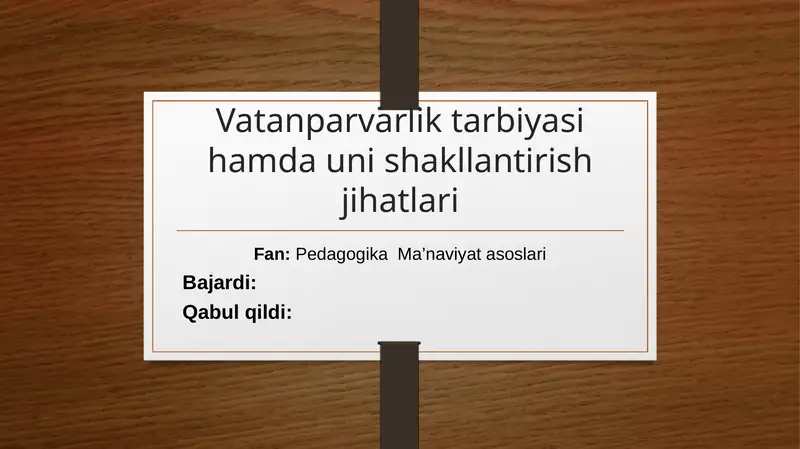 Vatanparvarlik tarbiyasi hamda uni shakllantirish jihatlari

Fan: Pedagogika Ma’naviyat asoslari

Bajardi:

Qabul qildi: